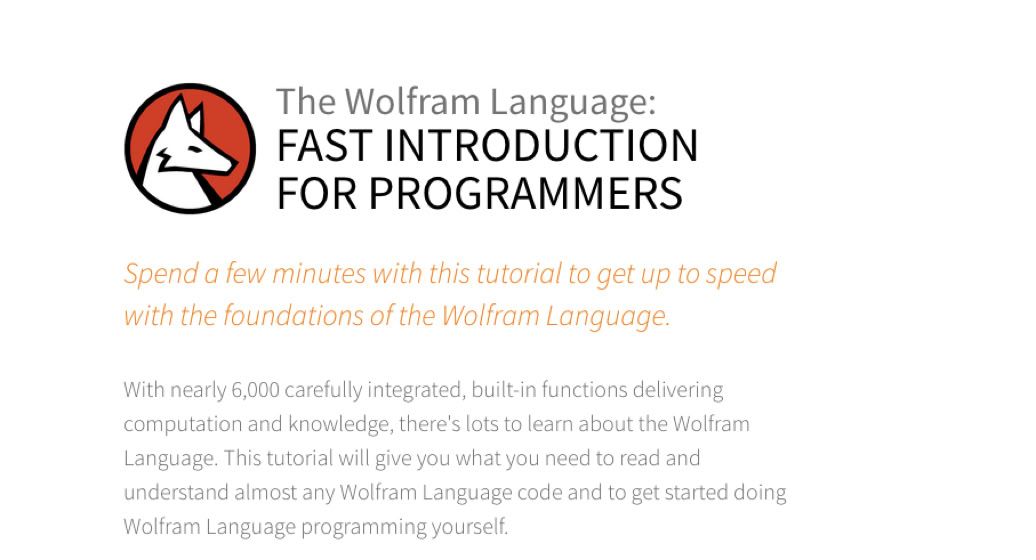 The Wolfram Language:
FAST INTRODUCTION FOR PROGRAMMERS

Spend a few minutes with this tutorial to get up to speed with the foundations of the Wolfram Language.

With nearly 6,000 carefully integrated, built-in functions delivering computation and knowledge, there's lots to learn about the Wolfram Language. This tutorial will give you what you need to read and understand almost any Wolfram Language code and to get started doing Wolfram Language programming yourself.